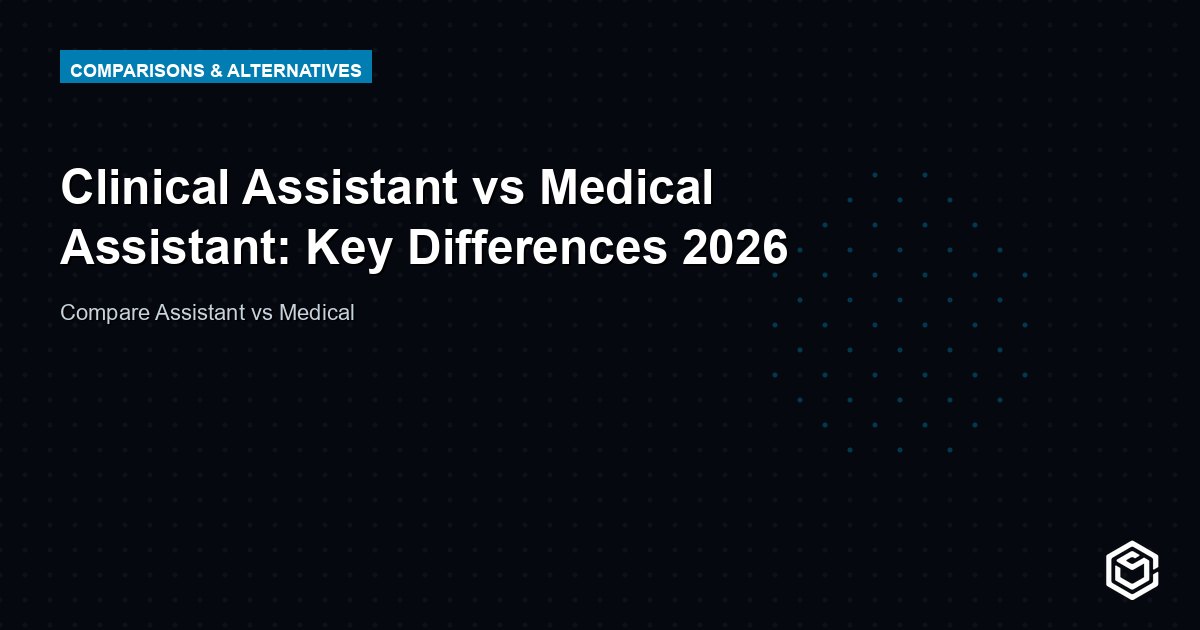 COMPARISONS & ALTERNATIVES

Clinical Assistant vs Medical Assistant: Key Differences 2026

Compare Assistant vs Medical